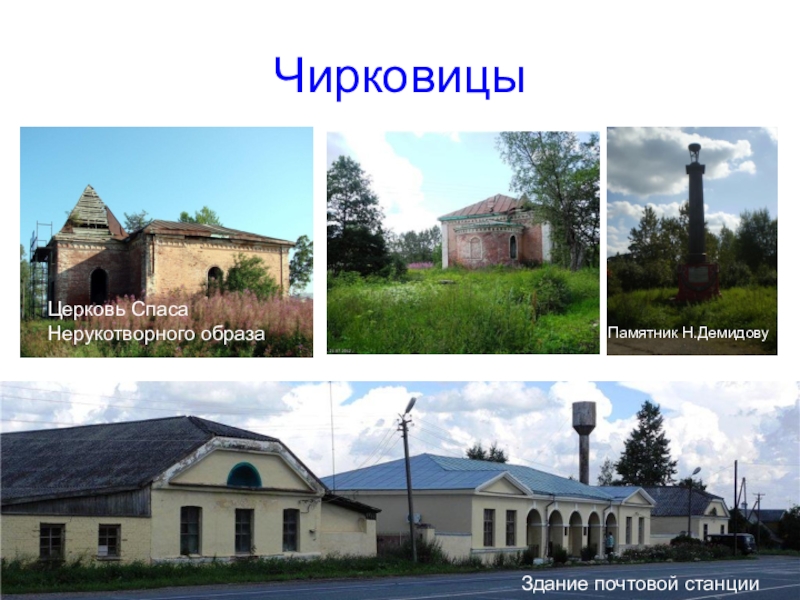 Чирковицы

Церковь Спаса Нерукотворного образа

Памятник Н.Демидову

Здание почтовой станции